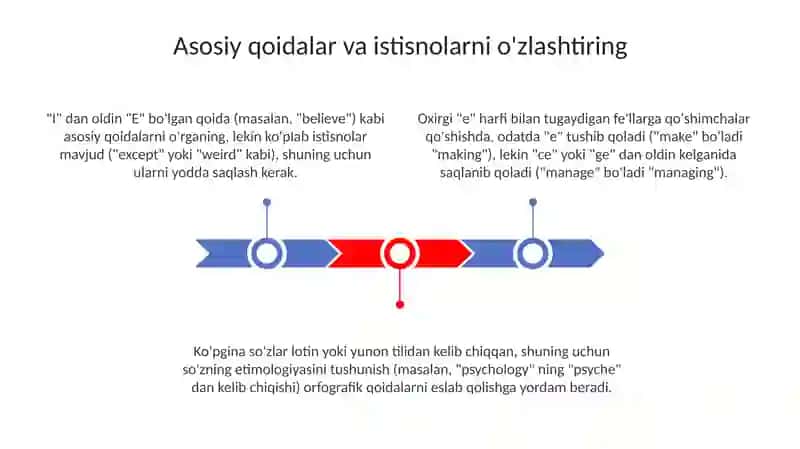 Asosiy qoidalar va istisnolarni o'zlashtiring

"I" dan oldin "E" bo'lgan qoida (masalan, "believe") kabi asosiy qoidalarni o'rganing, lekin ko'plab istisnolar mavjud ("except" yoki "weird" kabi), shuning uchun ularni yodda saqlash kerak.

Oxirgi "e" harfi bilan tugaydigan fe'llarga qo'shimchalar qo'shishda, odatda "e" tushib qoladi ("make" bo'ladi "making"), lekin "ce" yoki "ge" dan oldin kelganida saqlanib qoladi ("manage" bo'ladi "managing").

Ko'pgina so'zlar lotin yoki yunon tilidan kelib chiqqan, shuning uchun so'zning etimologiyasini tushunish (masalan, "psychology" ning "psyche" dan kelib chiqishi) orfografik qoidalarni eslab qolishga yordam beradi.